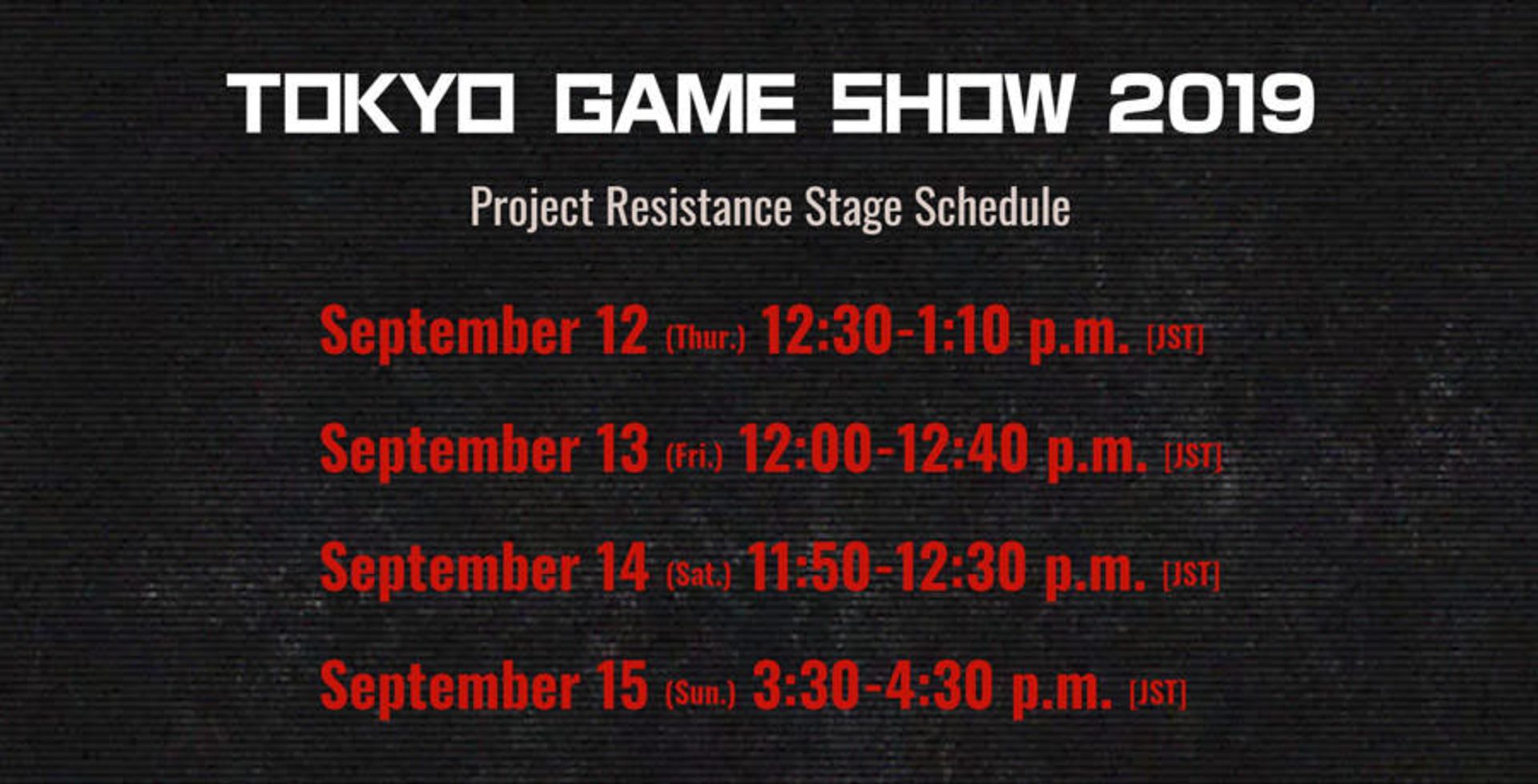 TOKYO GAME SHOW 2019

Project Resistance Stage Schedule

September 12 (Thur.) 12:30-1:10 p.m. [JST]

September 13 (Fri.) 12:00-12:40 p.m. [JST]

September 14 (Sat.) 11:50-12:30 p.m. [JST]

September 15 (Sun.) 3:30-4:30 p.m. [JST]